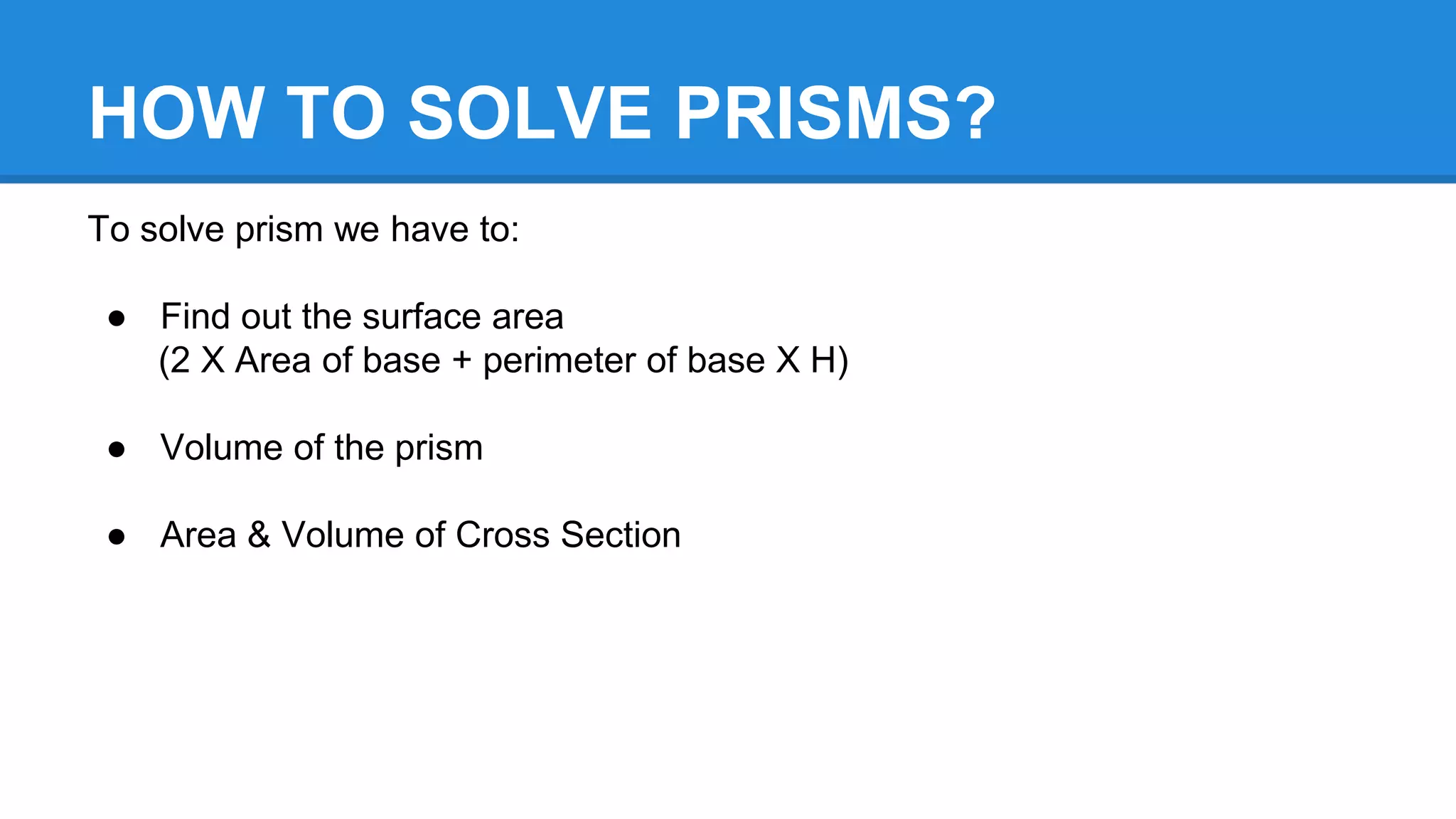 HOW TO SOLVE PRISMS?

To solve prism we have to:

● Find out the surface area
(2 X Area of base + perimeter of base X H)

● Volume of the prism

● Area & Volume of Cross Section